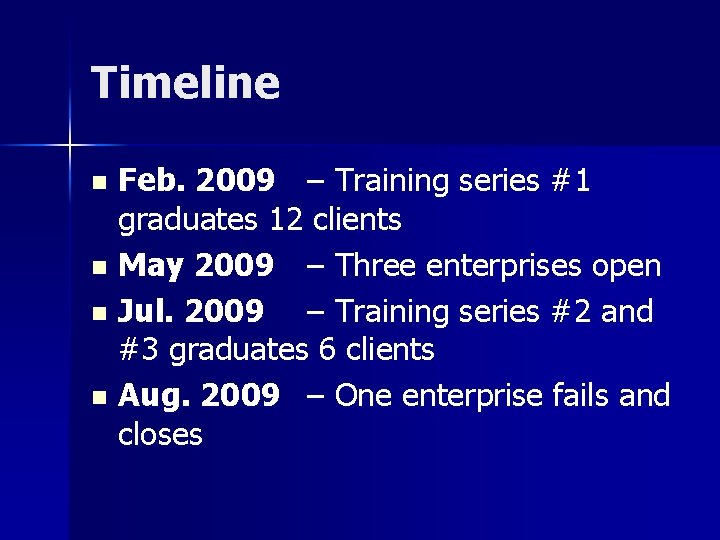 Timeline

- Feb. 2009 – Training series #1 graduates 12 clients
- May 2009 – Three enterprises open
- Jul. 2009 – Training series #2 and #3 graduates 6 clients
- Aug. 2009 – One enterprise fails and closes